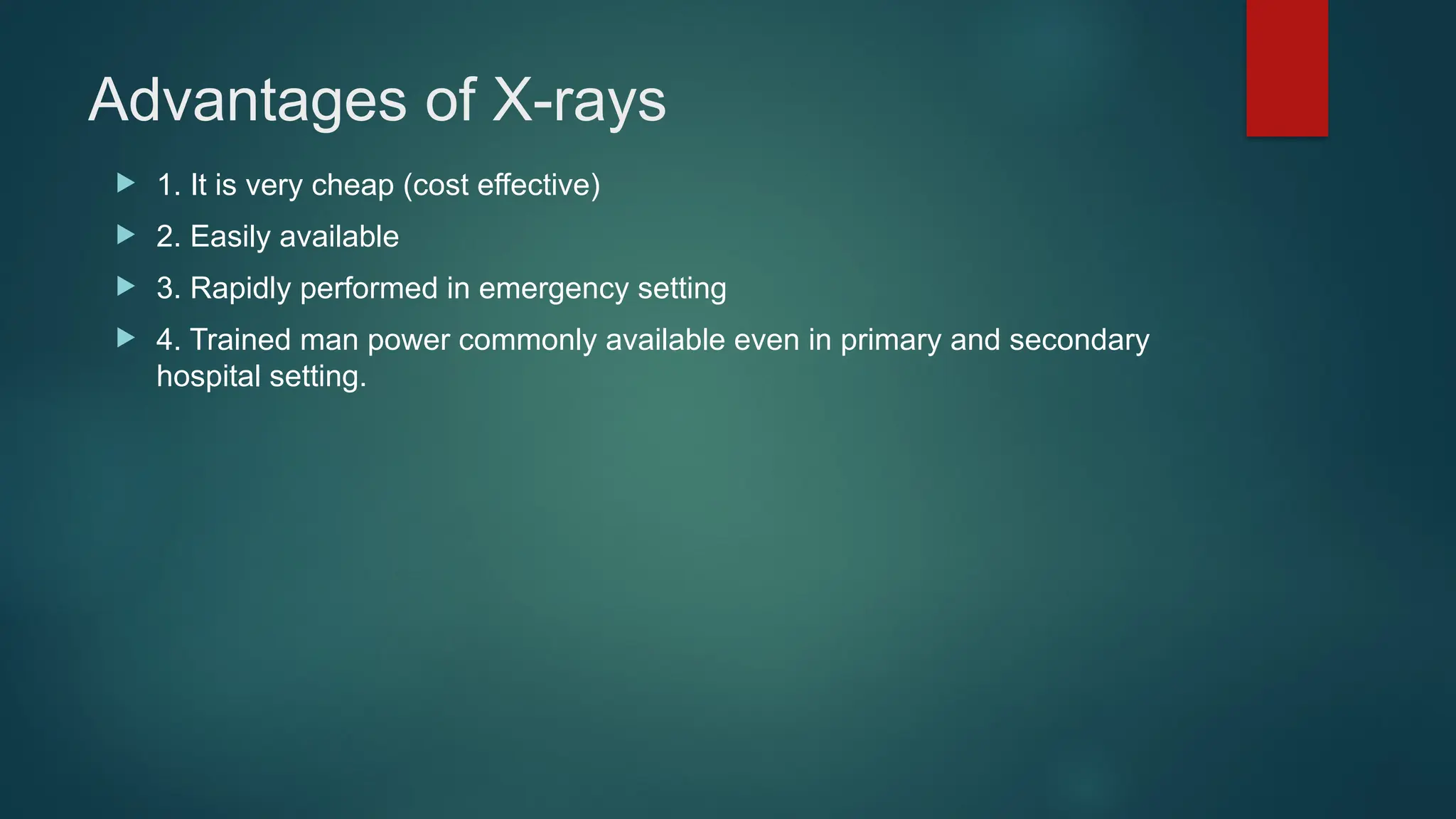 Advantages of X-rays

1. It is very cheap (cost effective)

2. Easily available

3. Rapidly performed in emergency setting

4. Trained man power commonly available even in primary and secondary hospital setting.